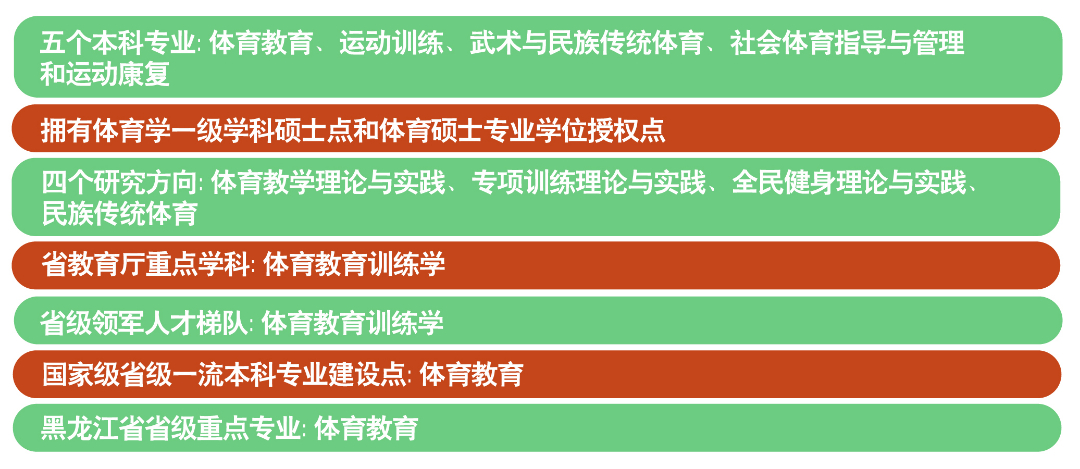 五个本科专业: 体育教育、运动训练、武术与民族传统体育、社会体育指导与管理和运动康复

拥有体育学一级学科硕士点和体育硕士专业学位授权点

四个研究方向: 体育教学理论与实践、专项训练理论与实践、全民健身理论与实践、民族传统体育

省教育厅重点学科: 体育教育训练学

省级领军人才梯队: 体育教育训练学

国家级省级一流本科专业建设点: 体育教育

黑龙江省省级重点专业: 体育教育